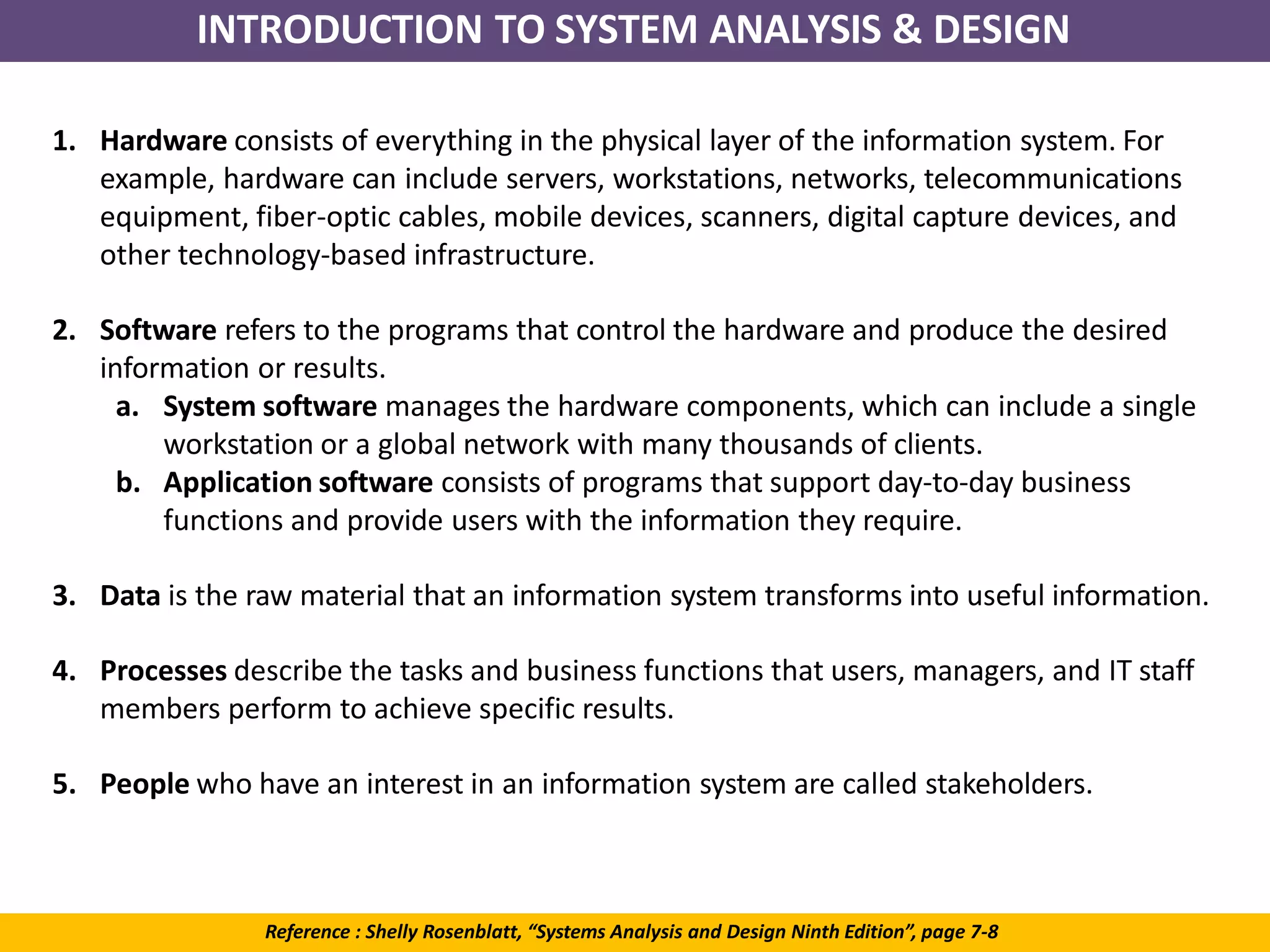 INTRODUCTION TO SYSTEM ANALYSIS & DESIGN

1. Hardware consists of everything in the physical layer of the information system. For example, hardware can include servers, workstations, networks, telecommunications equipment, fiber-optic cables, mobile devices, scanners, digital capture devices, and other technology-based infrastructure.

2. Software refers to the programs that control the hardware and produce the desired information or results.
a. System software manages the hardware components, which can include a single workstation or a global network with many thousands of clients.
b. Application software consists of programs that support day-to-day business functions and provide users with the information they require.

3. Data is the raw material that an information system transforms into useful information.

4. Processes describe the tasks and business functions that users, managers, and IT staff members perform to achieve specific results.

5. People who have an interest in an information system are called stakeholders.

Reference : Shelly Rosenblatt, “Systems Analysis and Design Ninth Edition”, page 7-8